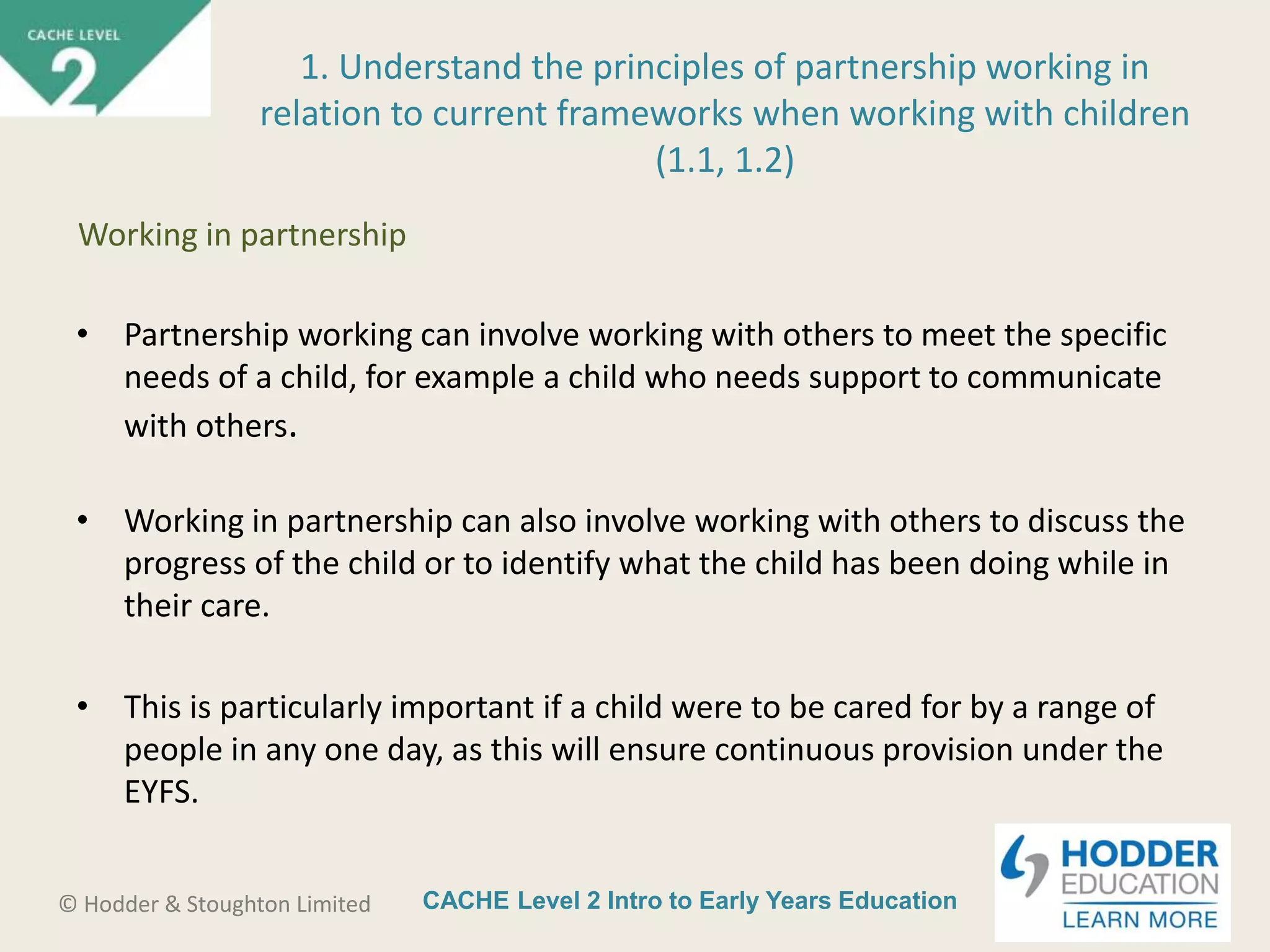 CACHE LEVEL
2

1. Understand the principles of partnership working in relation to current frameworks when working with children (1.1, 1.2)

Working in partnership

• Partnership working can involve working with others to meet the specific needs of a child, for example a child who needs support to communicate with others.

• Working in partnership can also involve working with others to discuss the progress of the child or to identify what the child has been doing while in their care.

• This is particularly important if a child were to be cared for by a range of people in any one day, as this will ensure continuous provision under the EYFS.

© Hodder & Stoughton Limited

CACHE Level 2 Intro to Early Years Education

HODDER EDUCATION
LEARN MORE